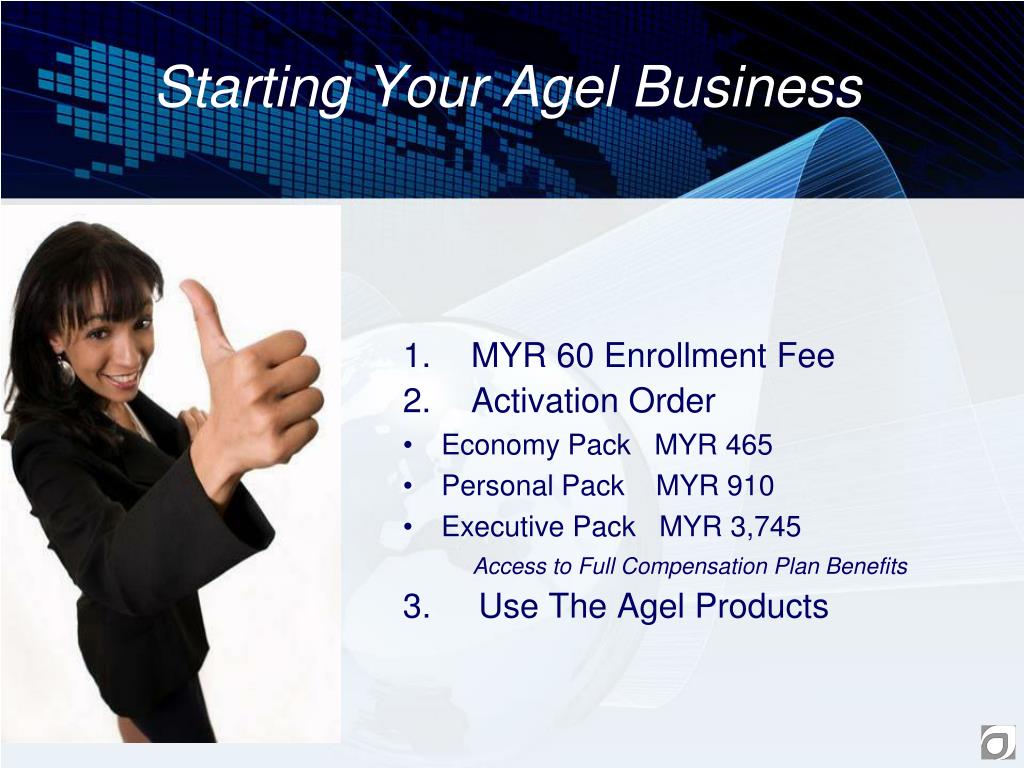 Starting Your Agel Business

1. MYR 60 Enrollment Fee
2. Activation Order
• Economy Pack MYR 465
• Personal Pack MYR 910
• Executive Pack MYR 3,745
Access to Full Compensation Plan Benefits
3. Use The Agel Products